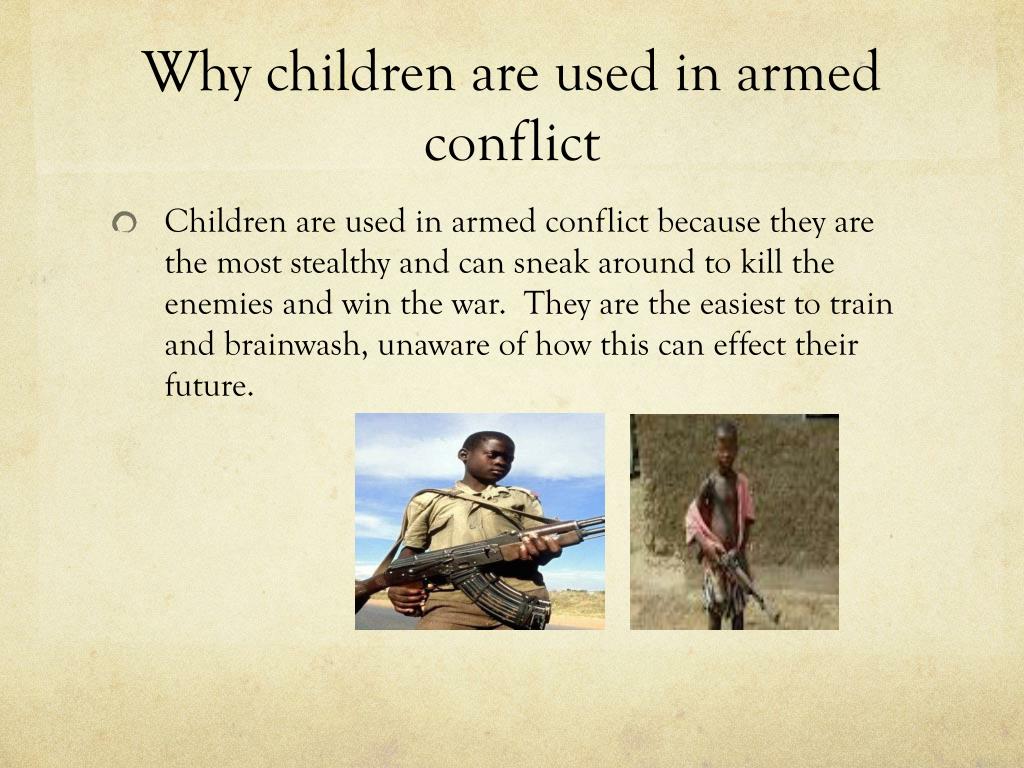 Why children are used in armed conflict

Children are used in armed conflict because they are the most stealthy and can sneak around to kill the enemies and win the war. They are the easiest to train and brainwash, unaware of how this can effect their future.